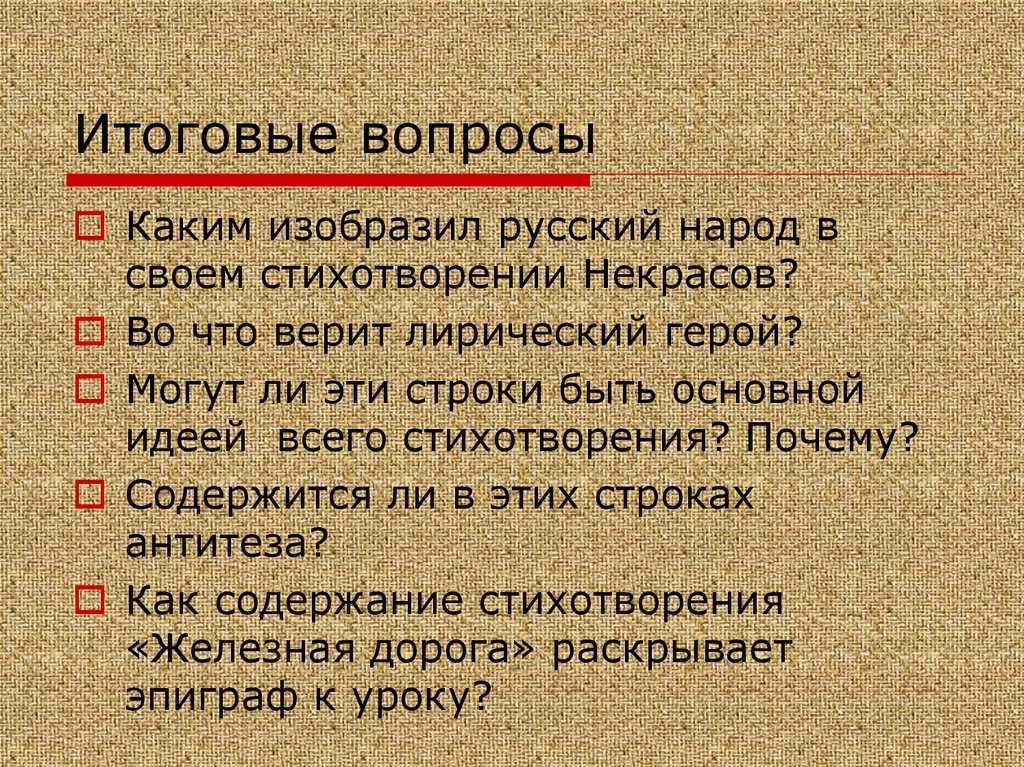 Итоговые вопросы

Каким изобразил русский народ в своем стихотворении Некрасов?

Во что верит лирический герой?

Могут ли эти строки быть основной идеей всего стихотворения? Почему?

Содержится ли в этих строках антитеза?

Как содержание стихотворения «Железная дорога» раскрывает эпиграф к уроку?